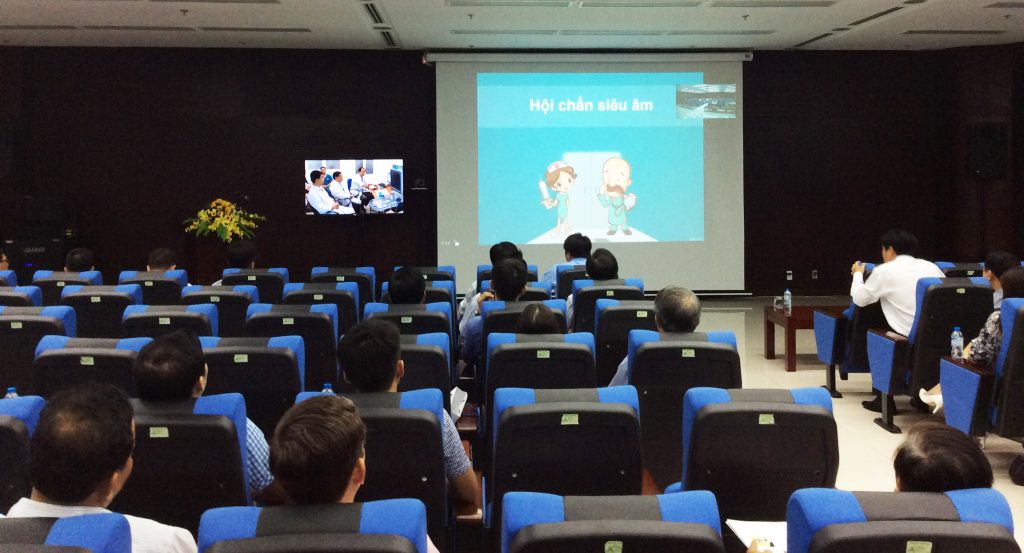 Hội chẩn siêu âm